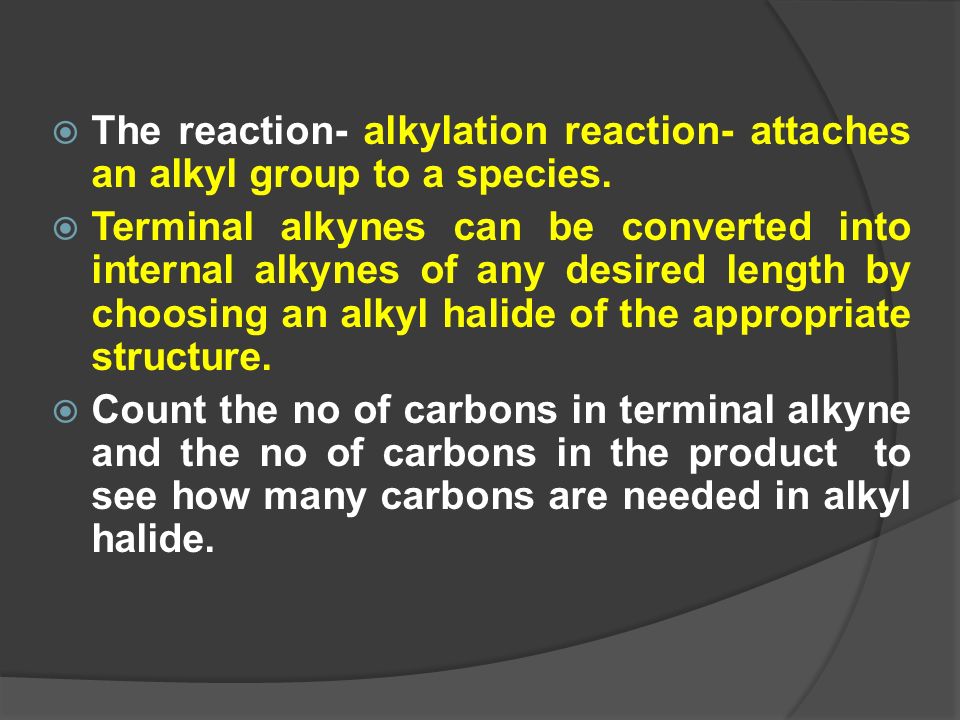 The reaction- alkylation reaction- attaches an alkyl group to a species.

Terminal alkynes can be converted into internal alkynes of any desired length by choosing an alkyl halide of the appropriate structure.

Count the no of carbons in terminal alkyne and the no of carbons in the product to see how many carbons are needed in alkyl halide.